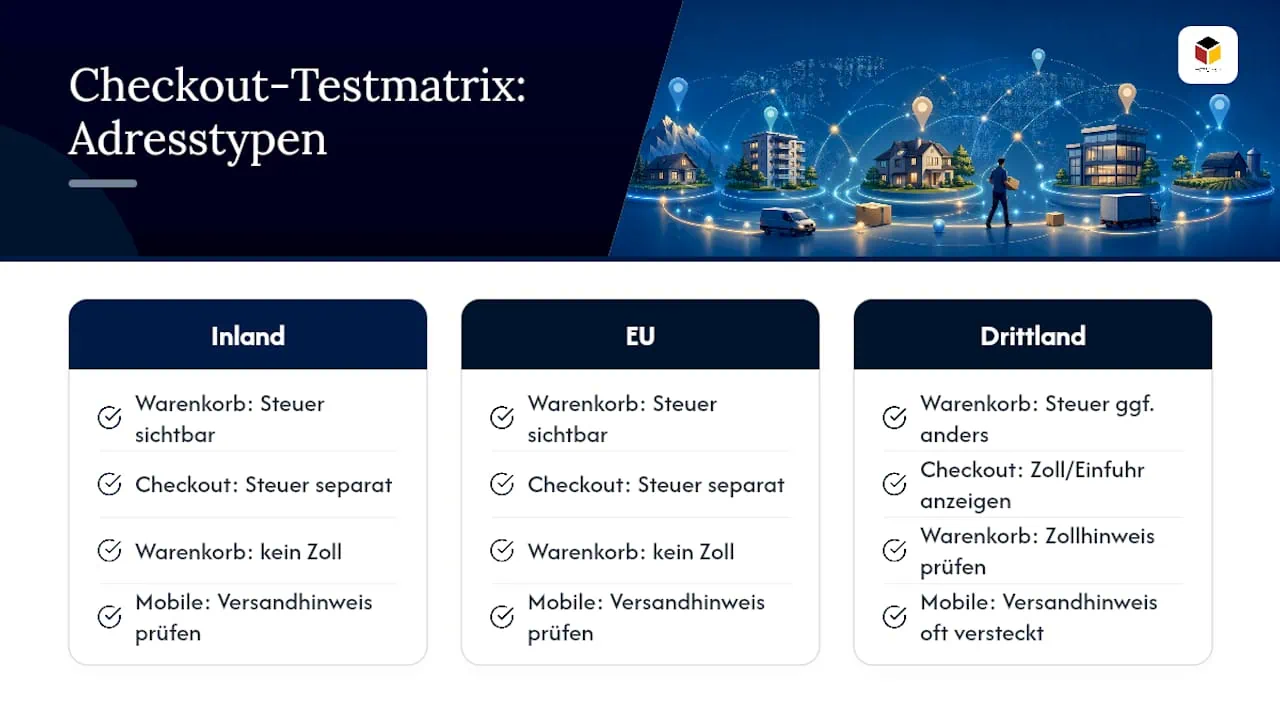 Checkout-Testmatrix: Adresstypen

Inland

Warenkorb: Steuer sichtbar

Checkout: Steuer separat

Warenkorb: kein Zoll

Mobile: Versandhinweis prüfen

EU

Warenkorb: Steuer sichtbar

Checkout: Steuer separat

Warenkorb: kein Zoll

Mobile: Versandhinweis prüfen

Drittland

Warenkorb: Steuer ggf. anders

Checkout: Zoll/Einfuhr anzeigen

Warenkorb: Zollhinweis prüfen

Mobile: Versandhinweis oft versteckt